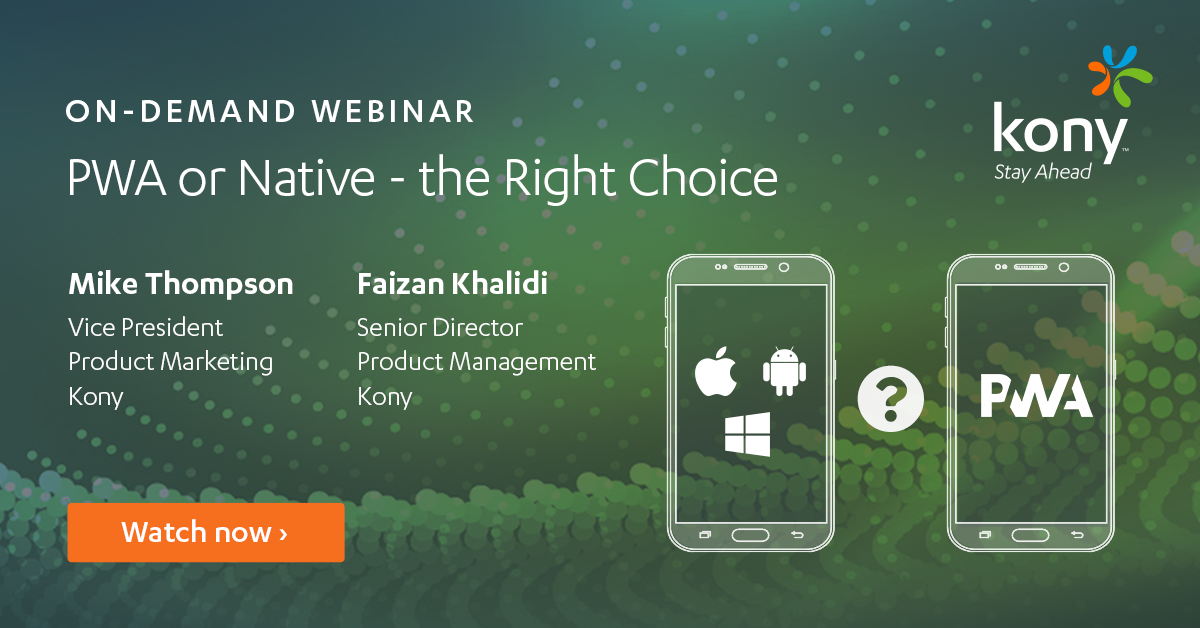 ON-DEMAND WEBINAR

PWA or Native - the Right Choice

kony™
Stay Ahead

Mike Thompson
Vice President
Product Marketing
Kony

Faizan Khalidi
Senior Director
Product Management
Kony

?

PWA

Watch now ›